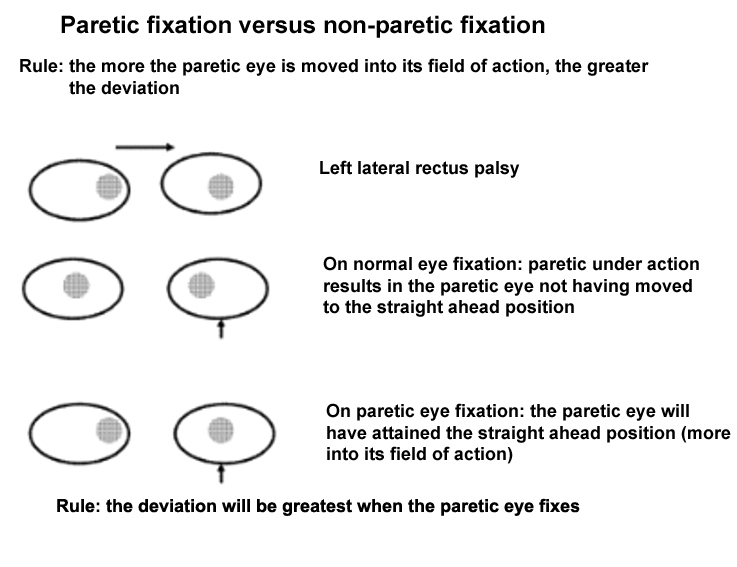 Paretic fixation versus non-paretic fixation

Rule: the more the paretic eye is moved into its field of action, the greater the deviation

Left lateral rectus palsy

On normal eye fixation: paretic under action results in the paretic eye not having moved to the straight ahead position

On paretic eye fixation: the paretic eye will have attained the straight ahead position (more into its field of action)

Rule: the deviation will be greatest when the paretic eye fixes